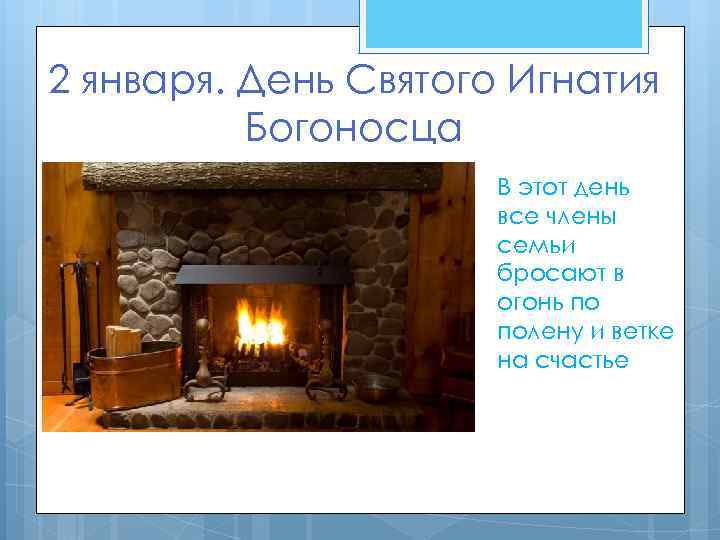 2 января. День Святого Игнатия Богоносца

В этот день все члены семьи бросают в огонь по полену и ветке на счастье